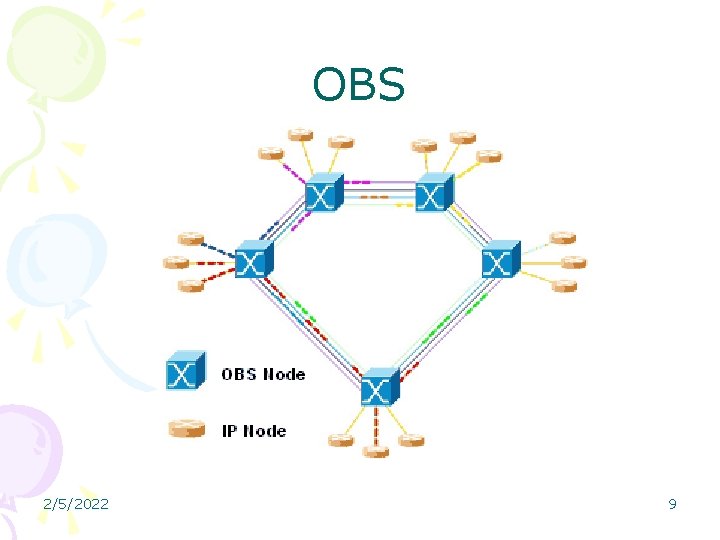 OBS

OBS Node

IP Node

2/5/2022

9